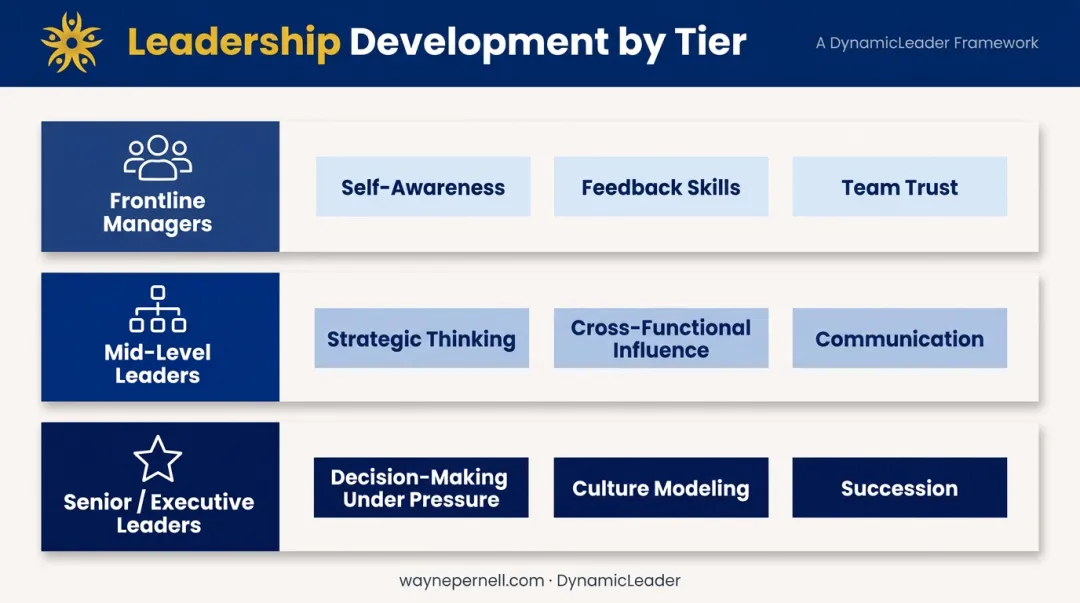 Leadership Development by Tier

A DynamicLeader Framework

Frontline Managers

Self-Awareness

Feedback Skills

Team Trust

Mid-Level Leaders

Strategic Thinking

Cross-Functional Influence

Communication

Senior / Executive Leaders

Decision-Making Under Pressure

Culture Modeling

Succession

waynepernell.com · DynamicLeader